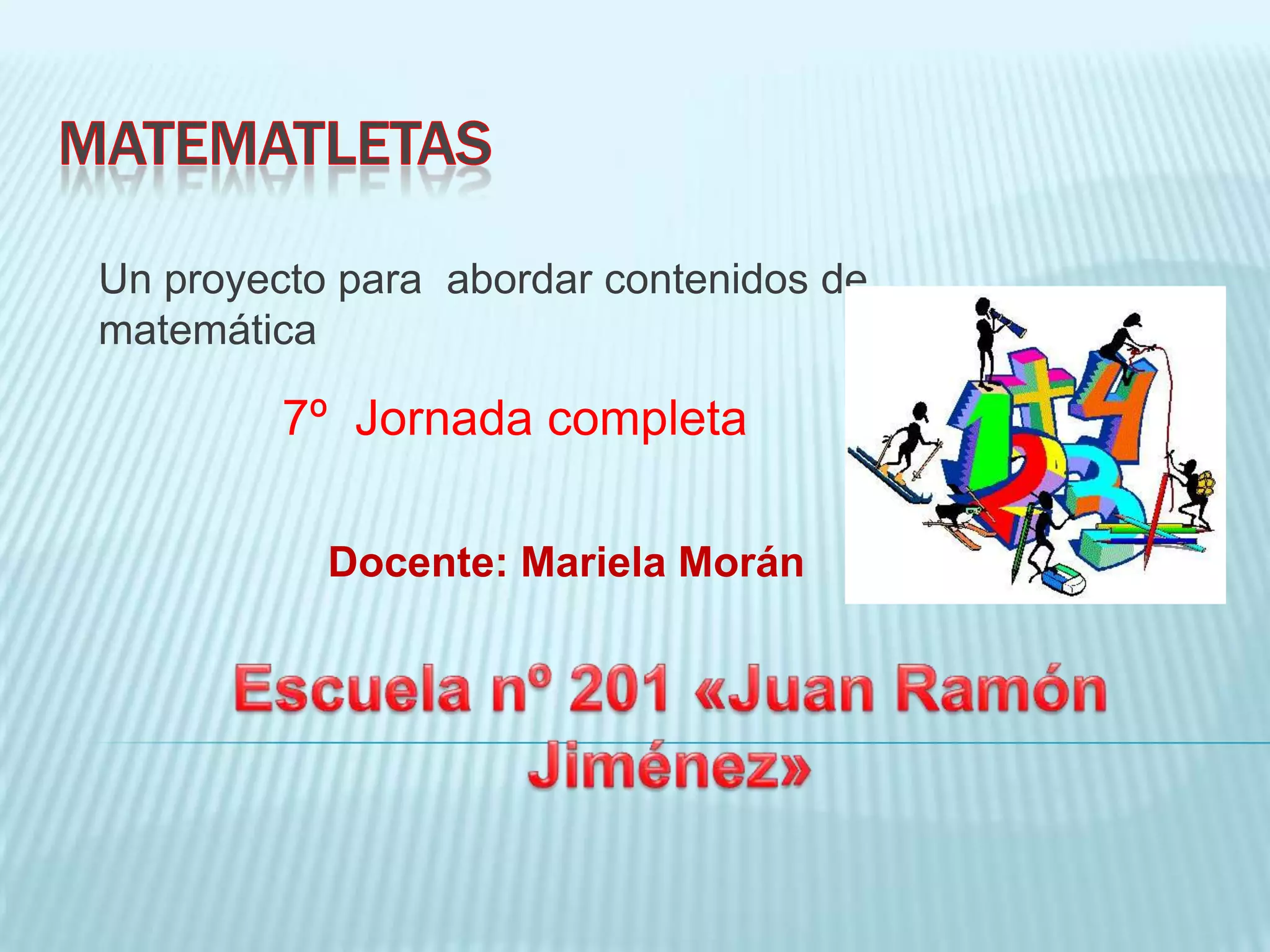 MATEMATLETAS

Un proyecto para abordar contenidos de matemática

7º Jornada completa

Docente: Mariela Morán

Escuela nº 201 «Juan Ramón Jiménez»